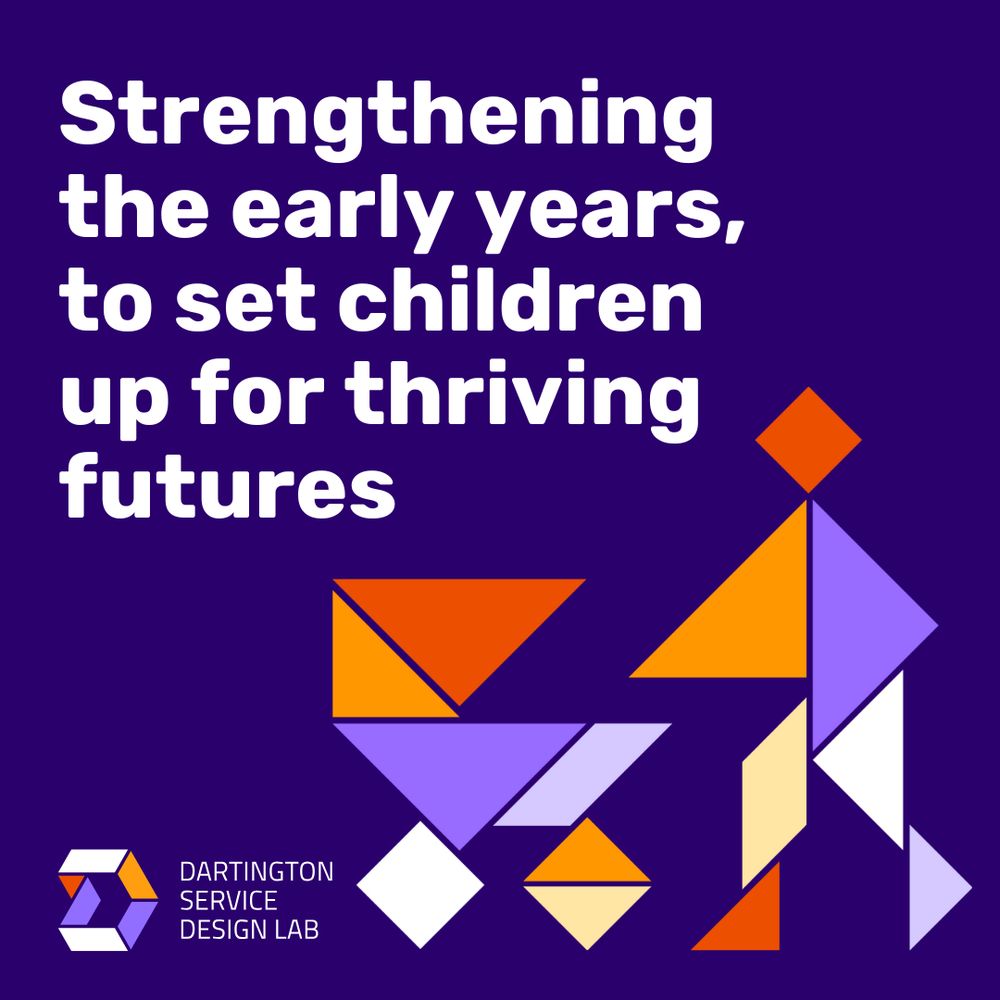 Strengthening the early years, to set children up for thriving futures

DARTINGTON SERVICE DESIGN LAB